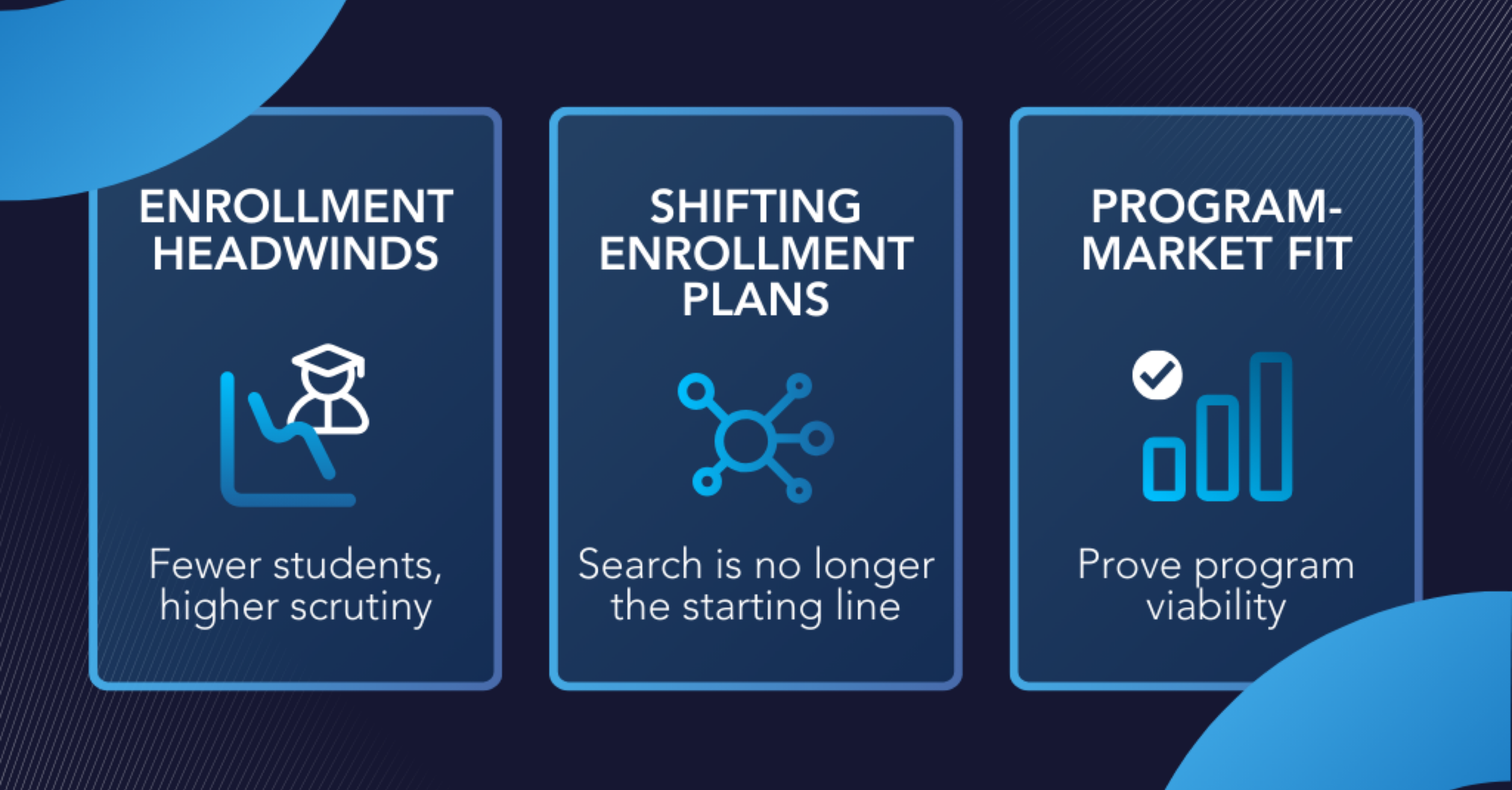 ENROLLMENT HEADWINDS

Fewer students, higher scrutiny

SHIFTING ENROLLMENT PLANS

Search is no longer the starting line

PROGRAM-MARKET FIT

Prove program viability